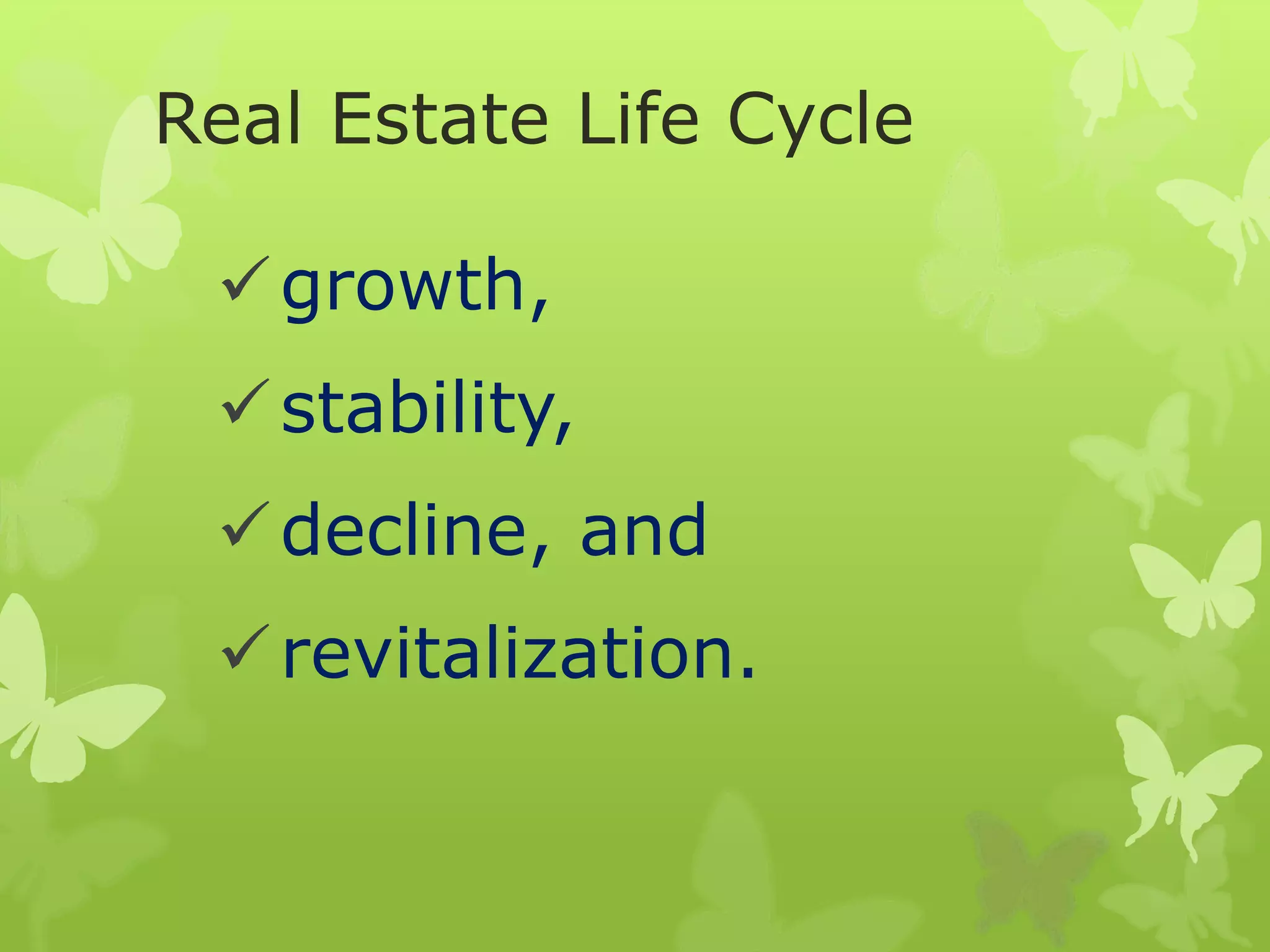 Real Estate Life Cycle

✓ growth,
✓ stability,
✓ decline, and
✓ revitalization.